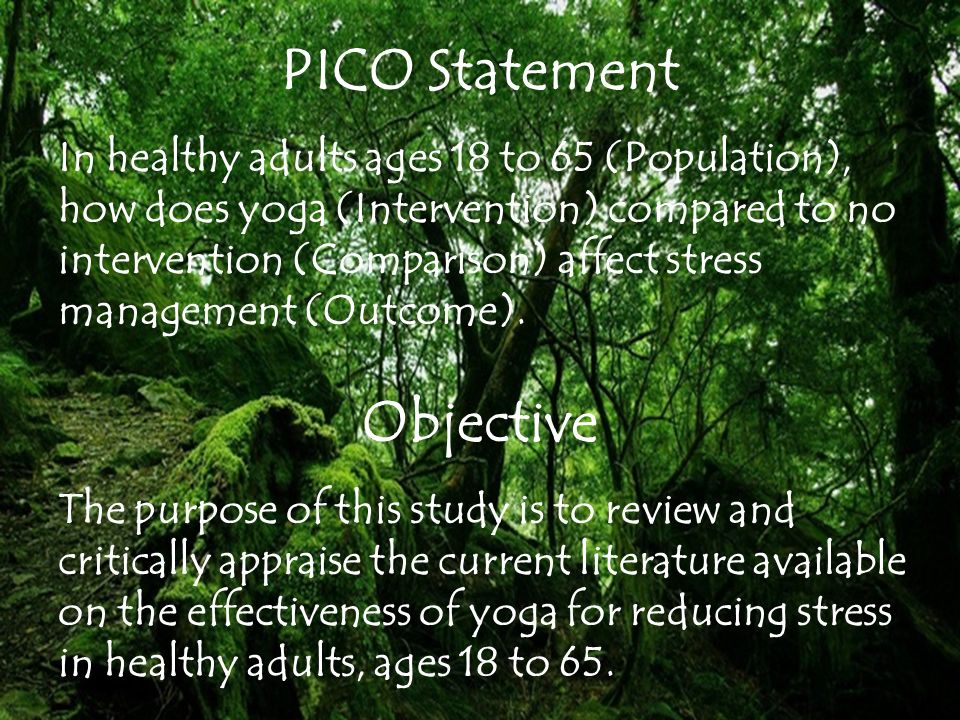 PICO Statement

In healthy adults ages 18 to 65 (Population), how does yoga (Intervention) compared to no intervention (Comparison) affect stress management (Outcome).

Objective

The purpose of this study is to review and critically appraise the current literature available on the effectiveness of yoga for reducing stress in healthy adults, ages 18 to 65.